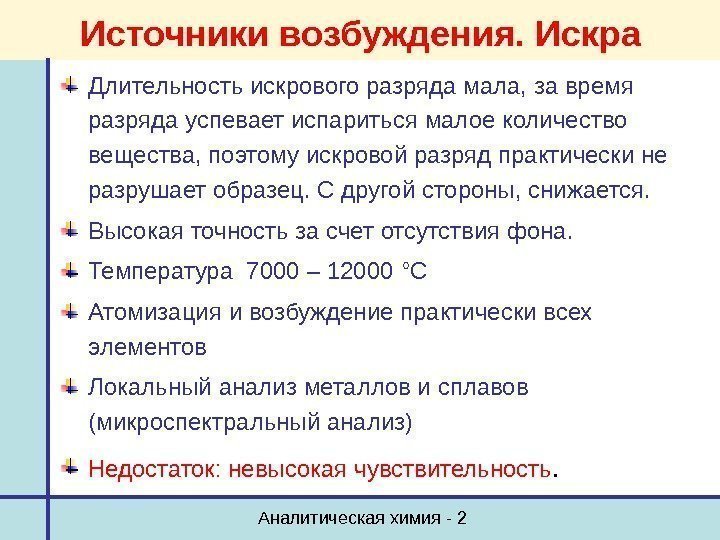 Источники возбуждения. Искра

Длительность искрового разряда мала, за время разряда успевает испариться малое количество вещества, поэтому искровой разряд практически не разрушает образец. С другой стороны, снижается.

Высокая точность за счет отсутствия фона.

Температура 7000 – 12000 °С

Атомизация и возбуждение практически всех элементов

Локальный анализ металлов и сплавов (микроспектральный анализ)

Недостаток: невысокая чувствительность.

Аналитическая химия - 2